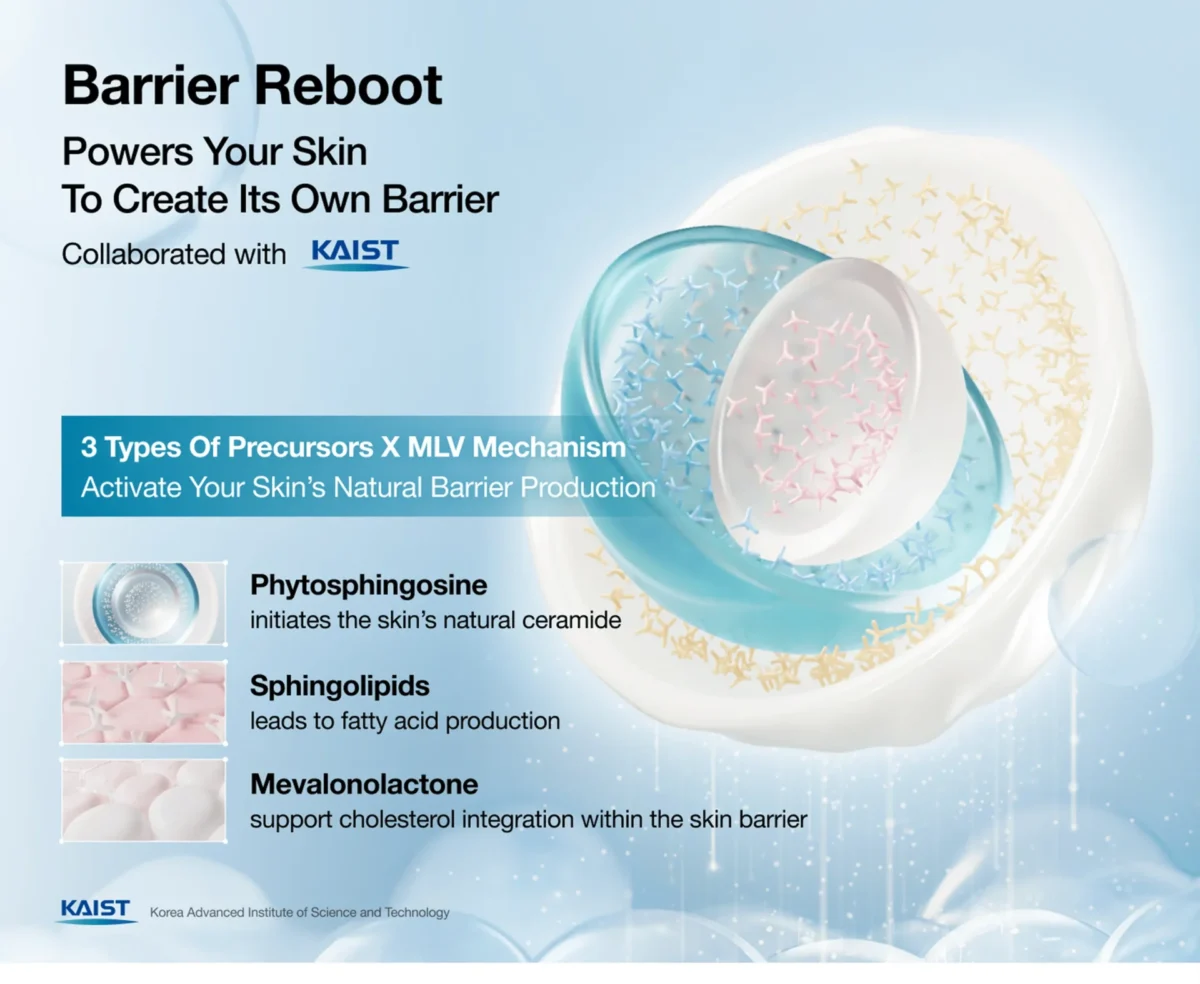 Barrier Reboot

Powers Your Skin
To Create Its Own Barrier

Collaborated with KAIST

3 Types Of Precursors X MLV Mechanism
Activate Your Skin's Natural Barrier Production

Phytosphingosine
initiates the skin's natural ceramide

Sphingolipids
leads to fatty acid production

Mevalonolactone
support cholesterol integration within the skin barrier

KAIST Korea Advanced Institute of Science and Technology